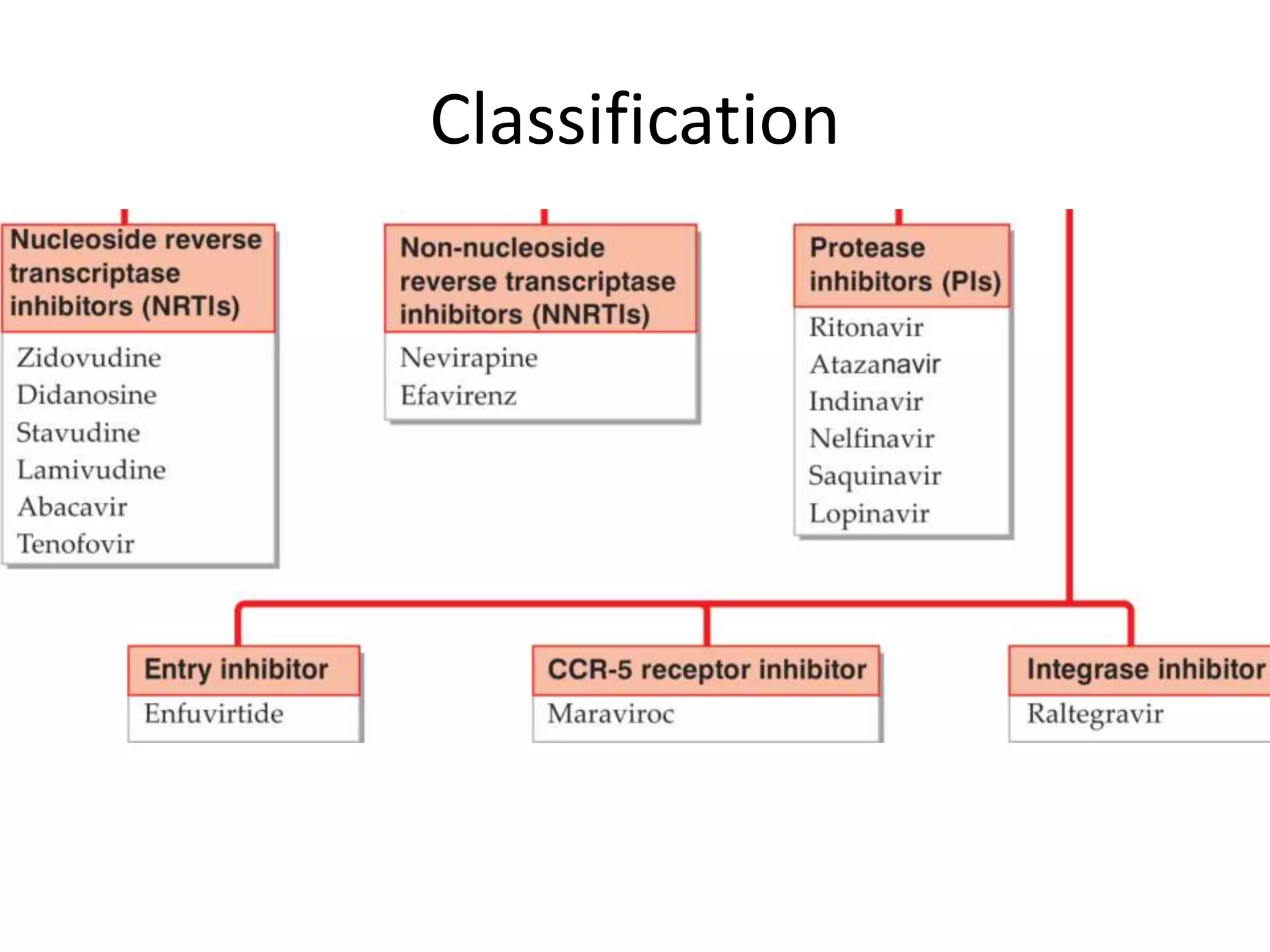 Classification

Nucleoside reverse transcriptase inhibitors (NRTIs)

Zidovudine
Didanosine
Stavudine
Lamivudine
Abacavir
Tenofovir

Non-nucleoside reverse transcriptase inhibitors (NNRTIs)

Nevirapine
Efavirenz

Protease inhibitors (PIs)

Ritonavir
Atazanavir
Indinavir
Nelfinavir
Saquinavir
Lopinavir

Entry inhibitor

Enfuvirtide

CCR-5 receptor inhibitor

Maraviroc

Integrase inhibitor

Raltegravir